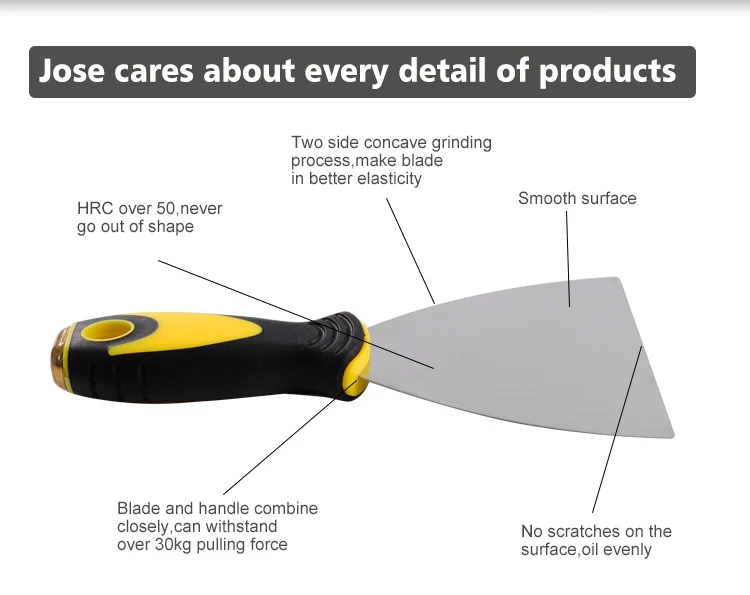 Jose cares about every detail of products

Two side concave grinding process,make blade in better elasticity

HRC over 50,never go out of shape

Smooth surface

Blade and handle combine closely,can withstand over 30kg pulling force

No scratches on the surface,oil evenly